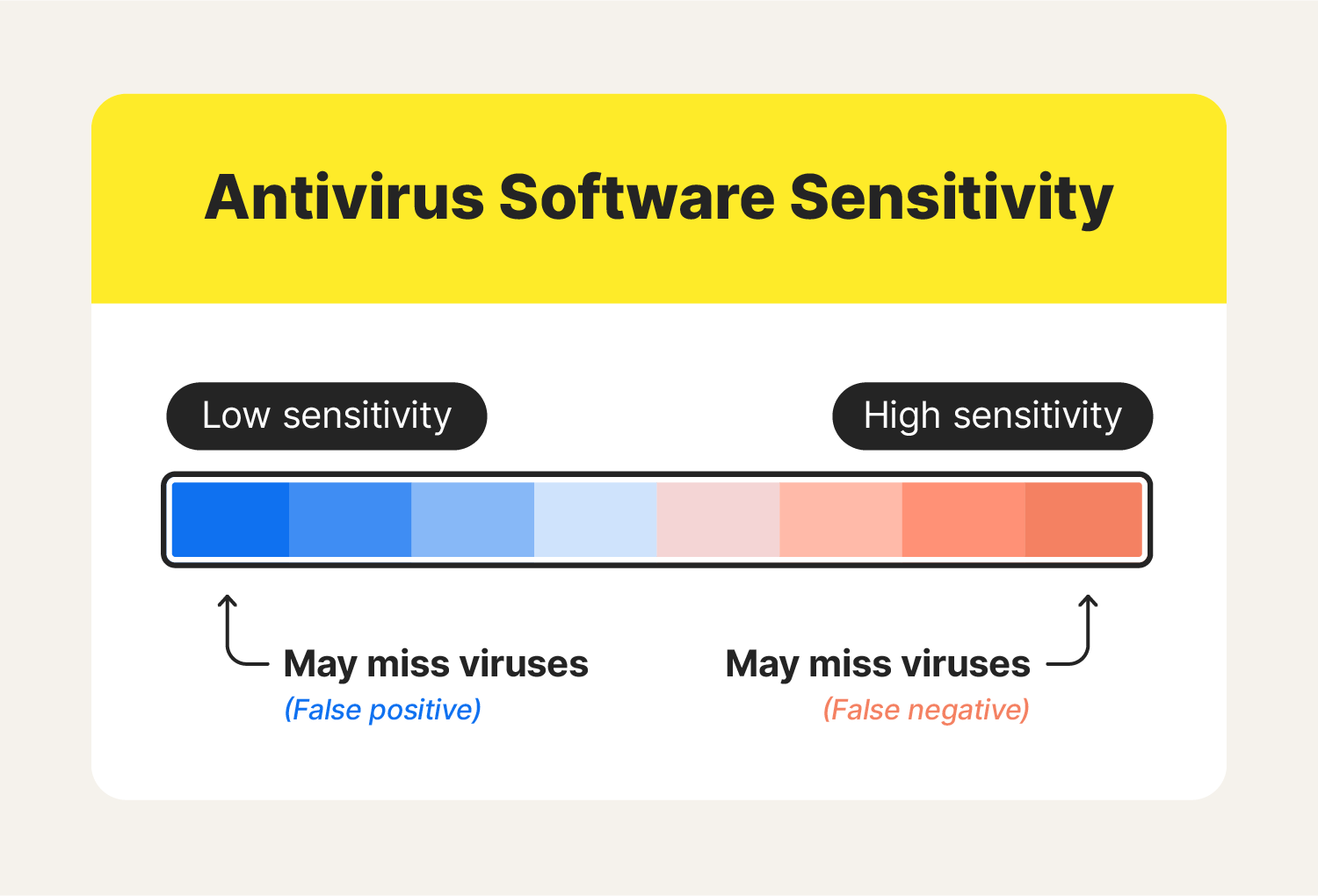 Antivirus Software Sensitivity

Low sensitivity

High sensitivity

May miss viruses
(False positive)

May miss viruses
(False negative)